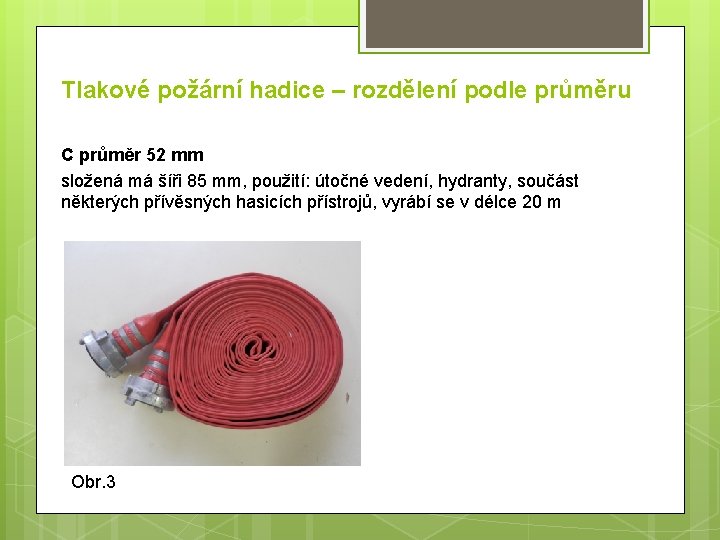 Tlakové požární hadice – rozdělení podle průměru

C průměr 52 mm
složená má šíři 85 mm, použití: útočné vedení, hydranty, součást některých přívěsných hasicích přístrojů, vyrábí se v délce 20 m

Obr.3